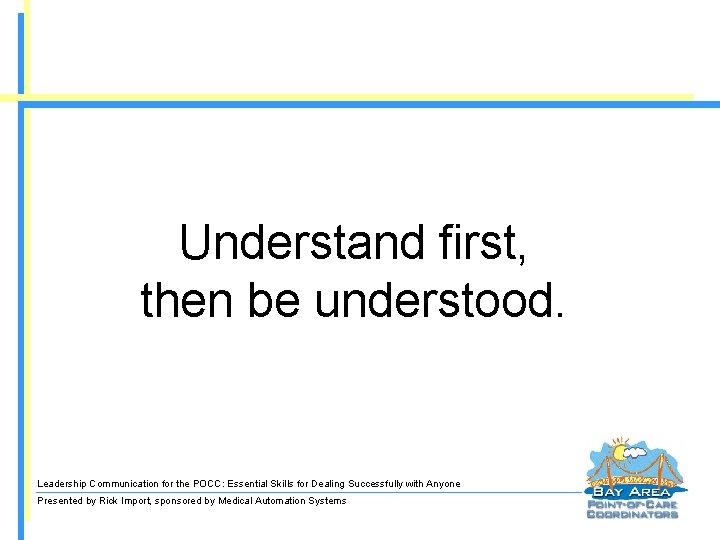 Understand first,
then be understood.

Leadership Communication for the POCC: Essential Skills for Dealing Successfully with Anyone

Presented by Rick Import, sponsored by Medical Automation Systems

BAY AREA
POINT-OF-CARE
COORDINATORS